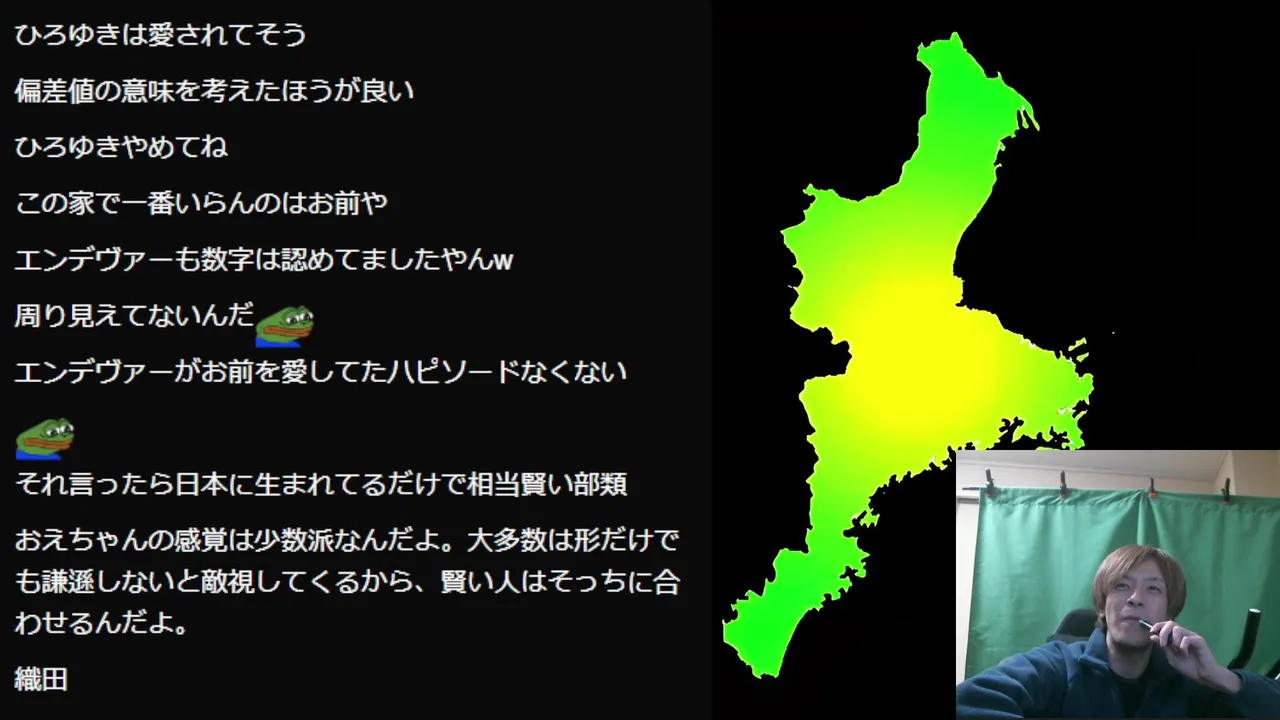 ひろゆきは愛されてそう

偏差値の意味を考えたほうが良い

ひろゆきやめてね

この家で一番いらんのはお前や

エンデヴァーも数字は認めてましたやんw

周り見えてないんだ

エンデヴァーがお前を愛してたハピソードなくない

それ言ったら日本に生まれてるだけで相当賢い部類

おえちゃんの感覚は少数派なんだよ。大多数は形だけでも謙遜しないと敵視してくるから、賢い人はそっちに合わせるんだよ。

織田